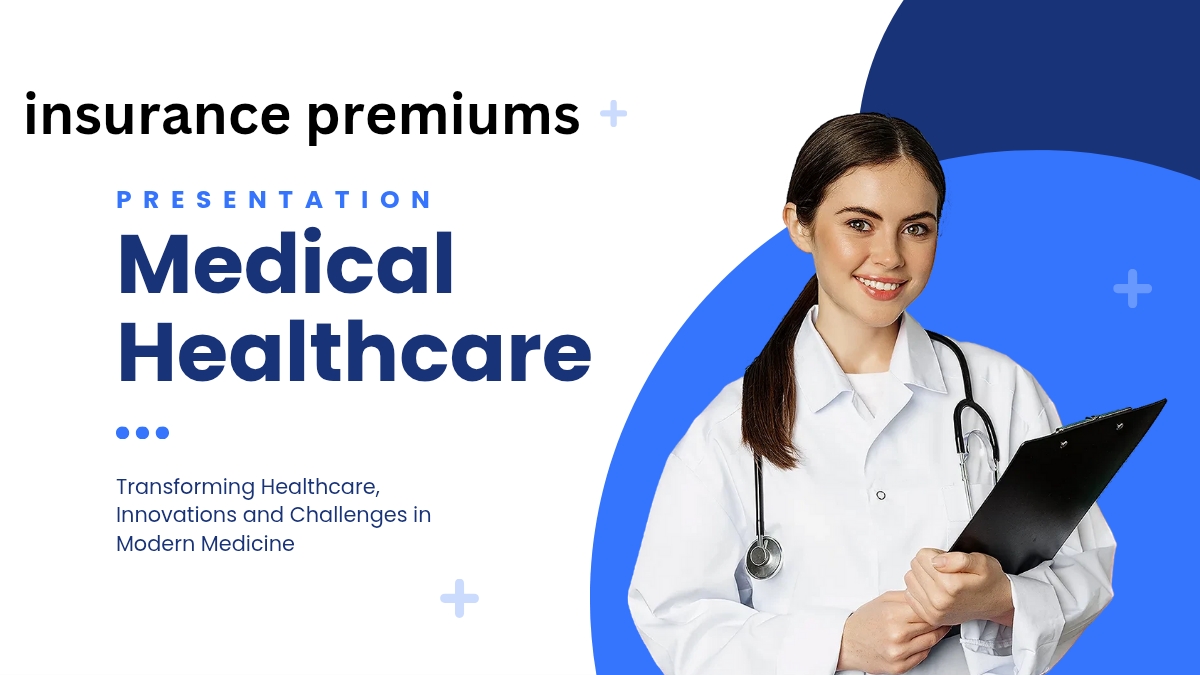 insurance premiums

PRESENTATION

Medical Healthcare

Transforming Healthcare, Innovations and Challenges in Modern Medicine